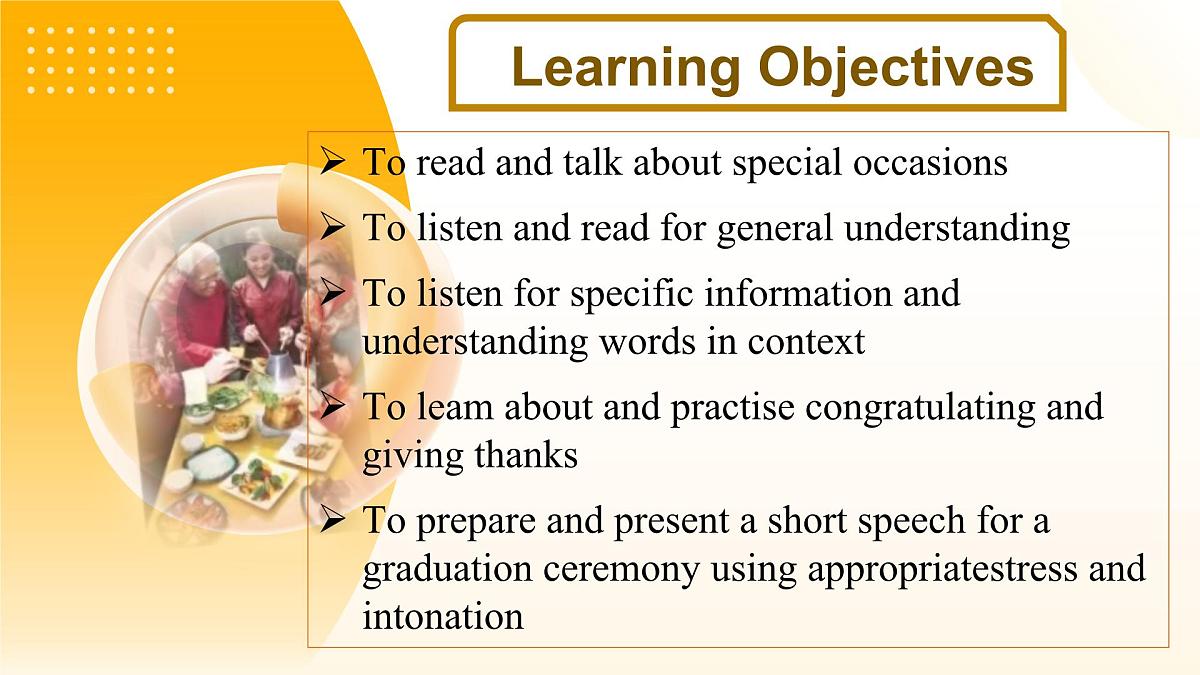 Learning Objectives

➢ To read and talk about special occasions

➢ To listen and read for general understanding

➢ To listen for specific information and understanding words in context

➢ To leam about and practise congratulating and giving thanks

➢ To prepare and present a short speech for a graduation ceremony using appropriatestress and intonation